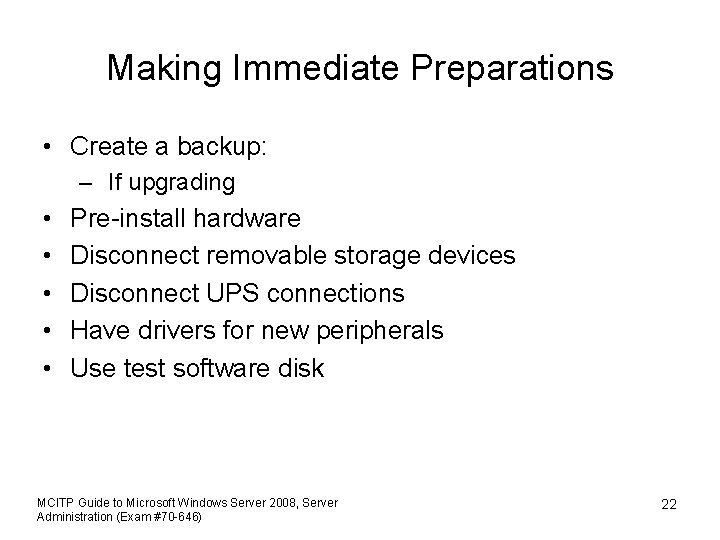 Making Immediate Preparations

• Create a backup:
  – If upgrading
• Pre-install hardware
• Disconnect removable storage devices
• Disconnect UPS connections
• Have drivers for new peripherals
• Use test software disk

MCITP Guide to Microsoft Windows Server 2008, Server Administration (Exam #70-646)

22